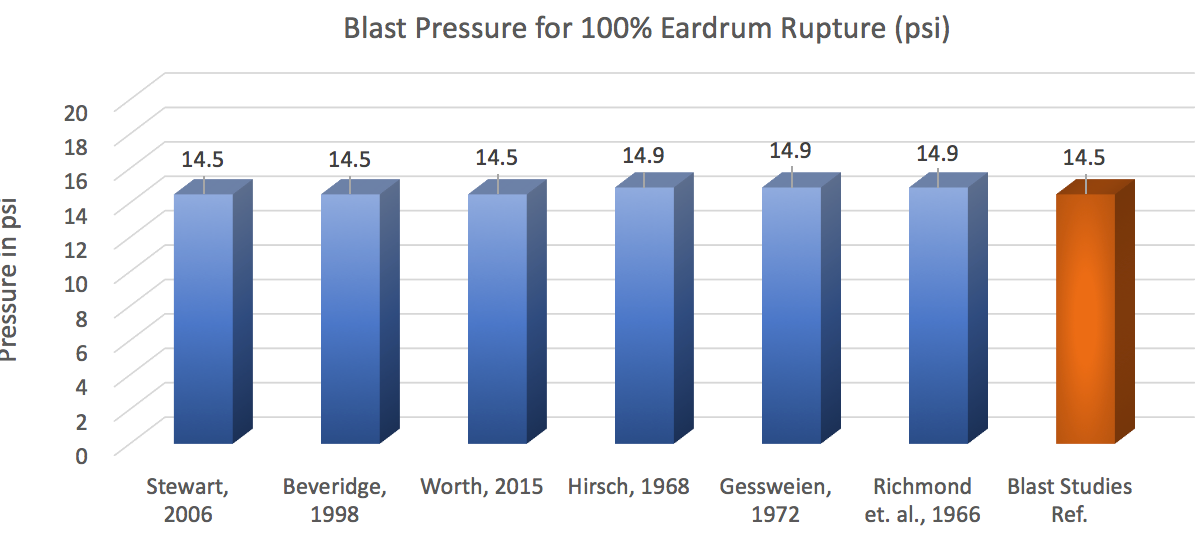 Blast Pressure for 100% Eardrum Rupture (psi)

Pressure in psi

20
18
16
14
12
10
8
6
4
2
0

14.5
14.5
14.5
14.9
14.9
14.9
14.5

Stewart, 2006
Beveridge, 1998
Worth, 2015
Hirsch, 1968
Gessweien, 1972
Richmond et. al., 1966
Blast Studies Ref.